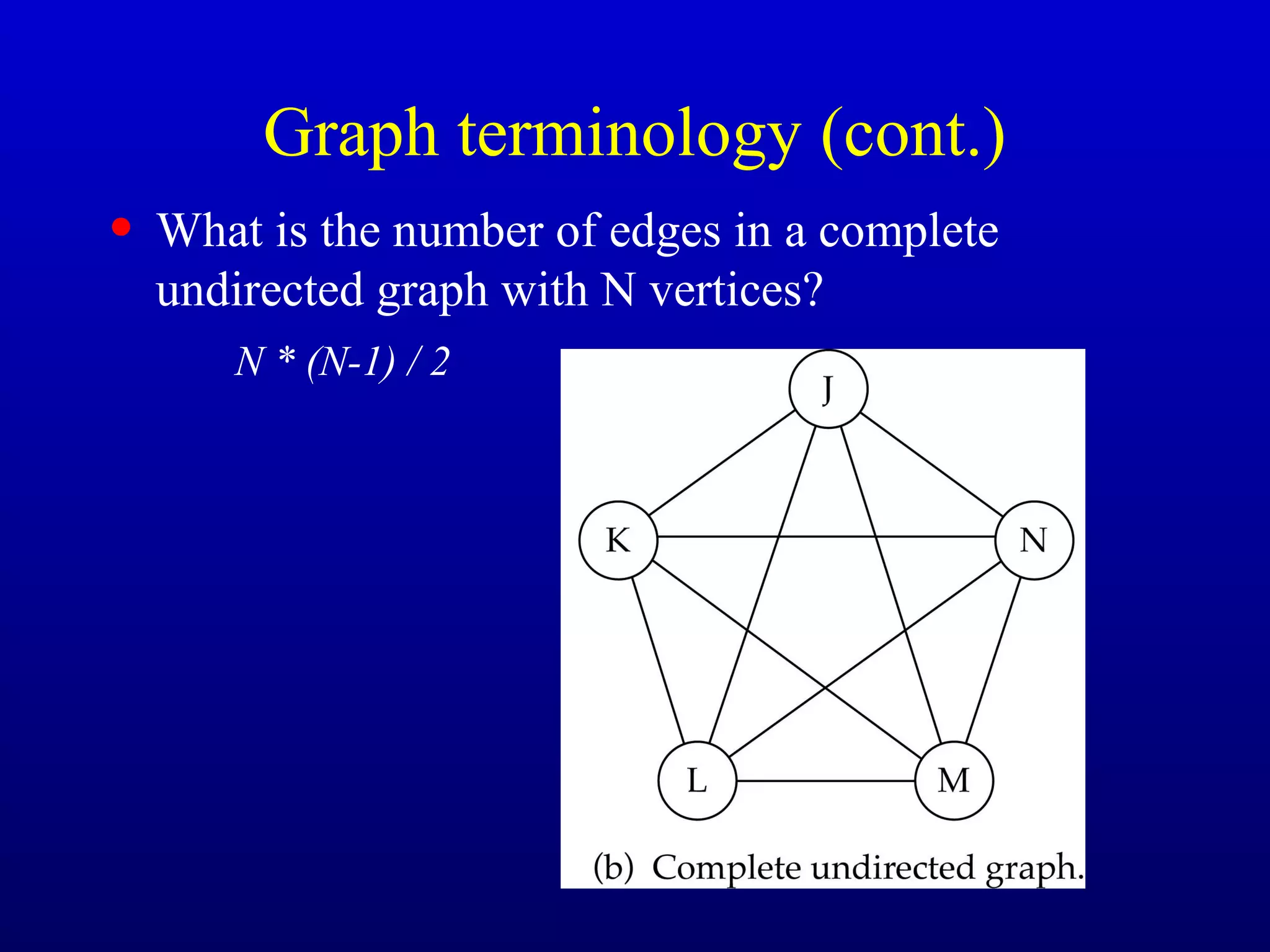 Graph terminology (cont.)

• What is the number of edges in a complete undirected graph with N vertices?

$N * (N-1) / 2$

J

K

N

L

M

(b) Complete undirected graph.